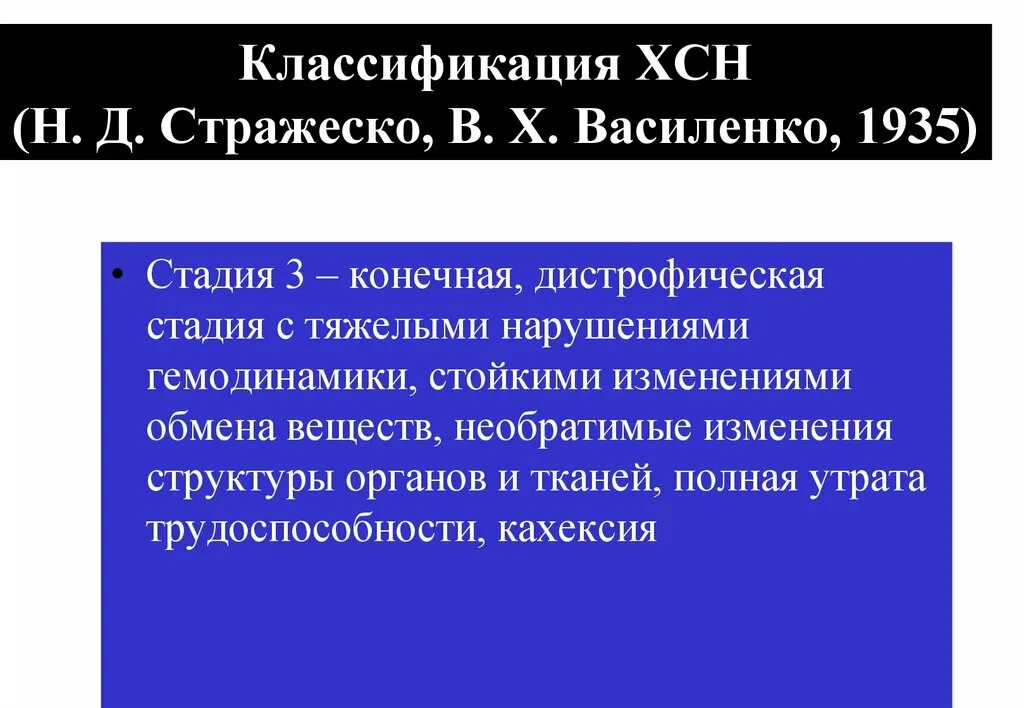 Классификация ХСН
(Н. Д. Стражеско, В. Х. Василенко, 1935)

• Стадия 3 – конечная, дистрофическая стадия с тяжелыми нарушениями гемодинамики, стойкими изменениями обмена веществ, необратимые изменения структуры органов и тканей, полная утрата трудоспособности, кахексия